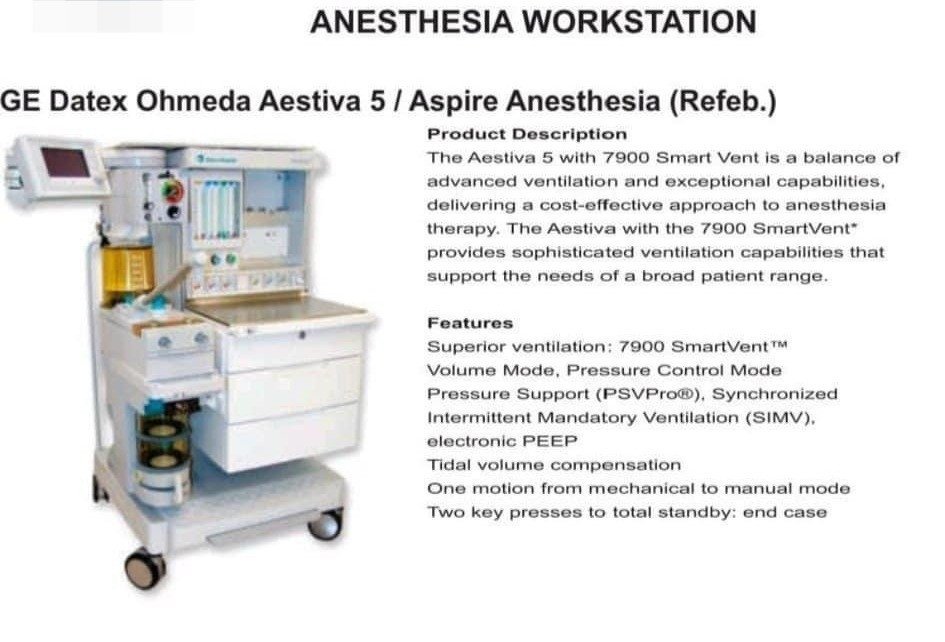 ANESTHESIA WORKSTATION

GE Datex Ohmeda Aestiva 5 / Aspire Anesthesia (Refeb.)

Product Description
The Aestiva 5 with 7900 Smart Vent is a balance of advanced ventilation and exceptional capabilities, delivering a cost-effective approach to anesthesia therapy. The Aestiva with the 7900 SmartVent* provides sophisticated ventilation capabilities that support the needs of a broad patient range.

Features
Superior ventilation: 7900 SmartVent™
Volume Mode, Pressure Control Mode
Pressure Support (PSVPro®), Synchronized Intermittent Mandatory Ventilation (SIMV), electronic PEEP
Tidal volume compensation
One motion from mechanical to manual mode
Two key presses to total standby: end case